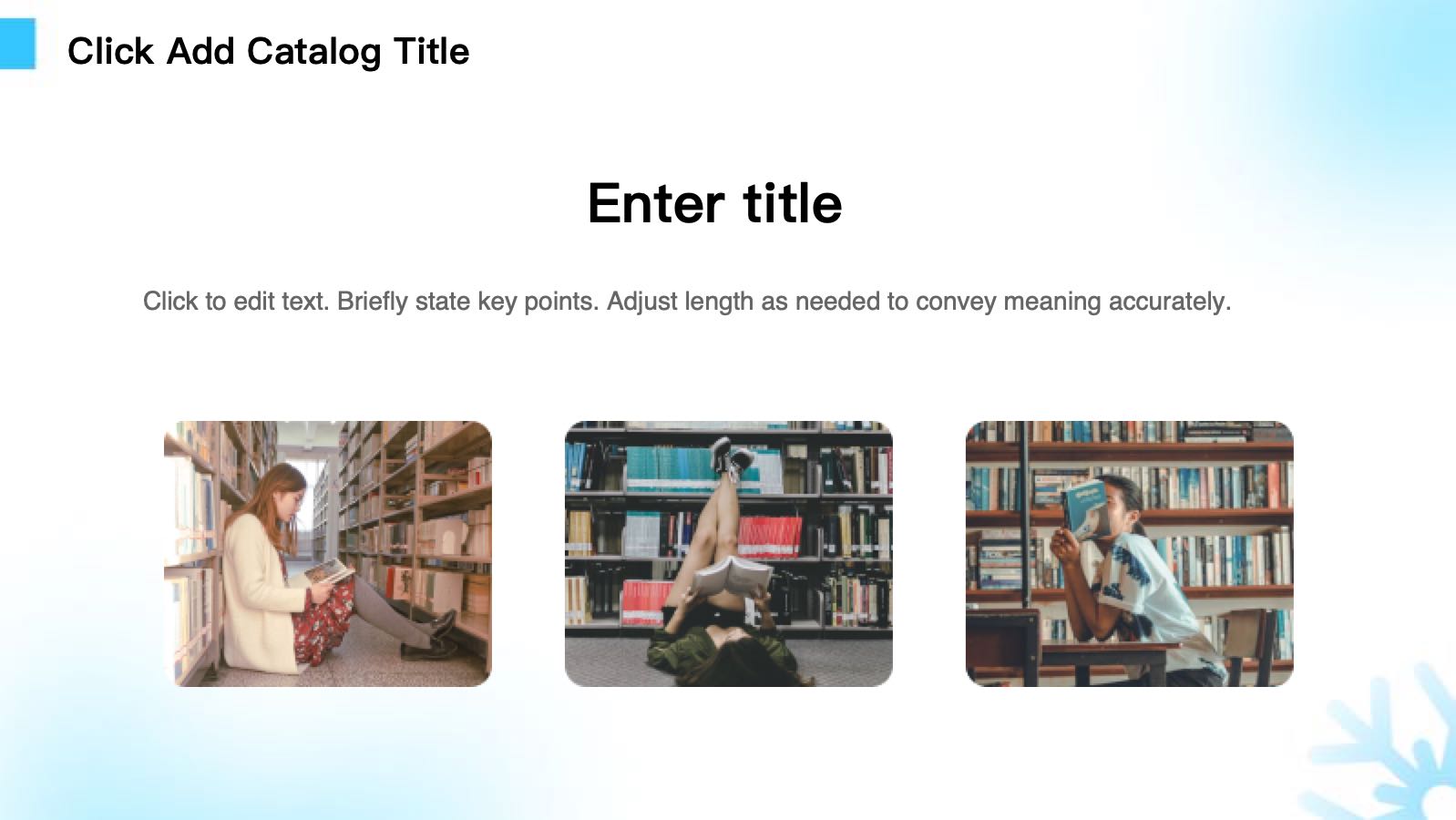 Click Add Catalog Title

Enter title

Click to edit text. Briefly state key points. Adjust length as needed to convey meaning accurately.